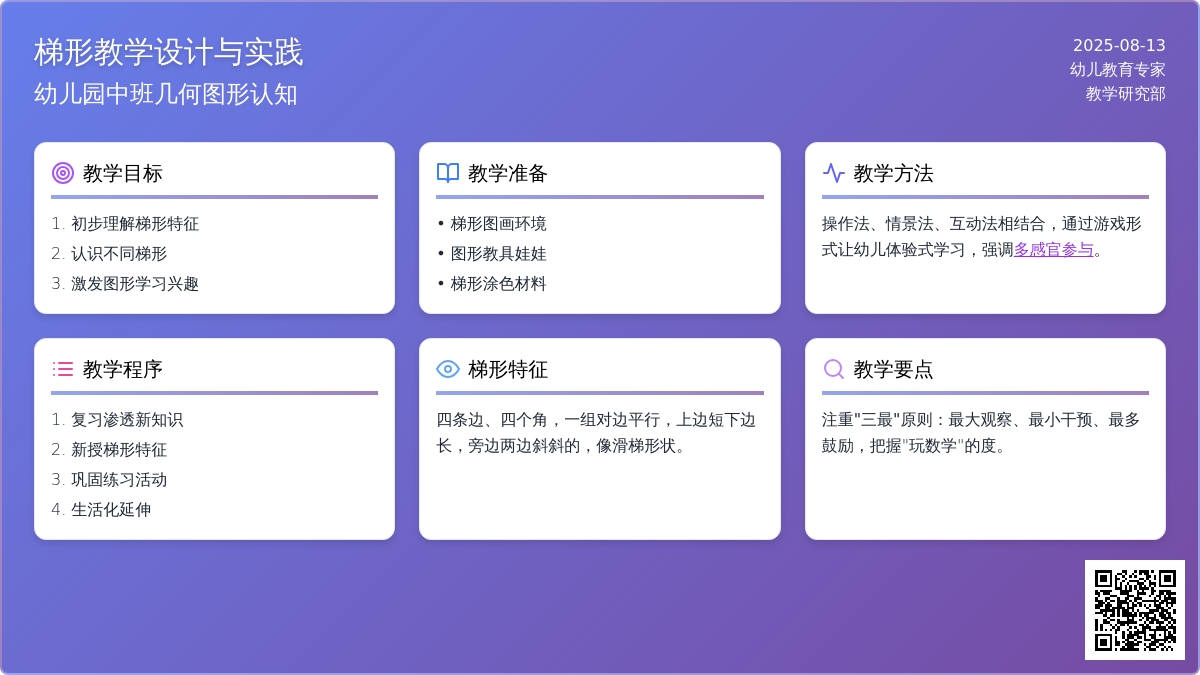 梯形教学设计与实践
幼儿园中班几何图形认知

2025-08-13
幼儿教育专家
教学研究部

教学目标

1. 初步理解梯形特征
2. 认识不同梯形
3. 激发图形学习兴趣

教学准备

• 梯形图画环境
• 图形教具娃娃
• 梯形涂色材料

教学方法

操作法、情景法、互动法相结合，通过游戏形式让幼儿体验式学习，强调多感官参与。

教学程序

1. 复习渗透新知识
2. 新授梯形特征
3. 巩固练习活动
4. 生活化延伸

梯形特征

四条边、四个角，一组对边平行，上边短下边长，旁边两边斜斜的，像滑梯形状。

教学要点

注重"三最"原则：最大观察、最小干预、最多鼓励，把握"玩数学"的度。